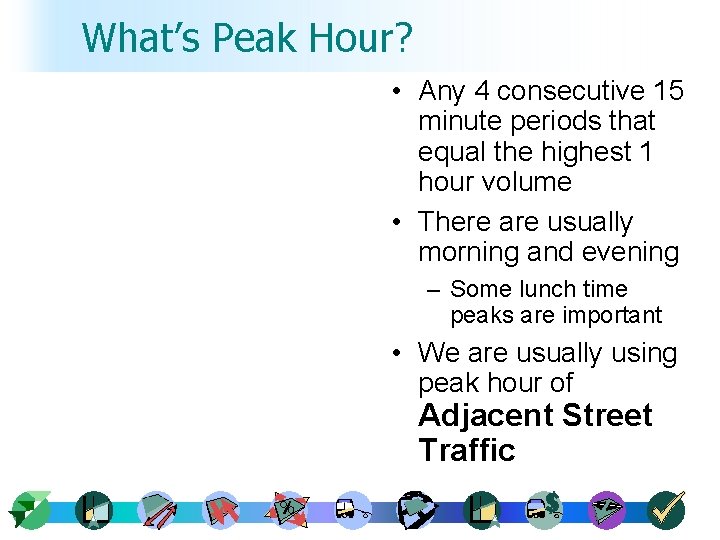 What's Peak Hour?

• Any 4 consecutive 15 minute periods that equal the highest 1 hour volume

• There are usually morning and evening

– Some lunch time peaks are important

• We are usually using peak hour of **Adjacent Street Traffic**